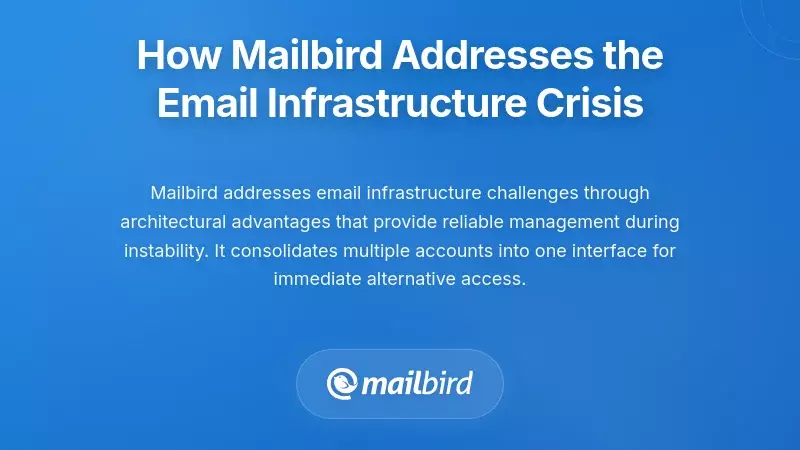 How Mailbird Addresses the Email Infrastructure Crisis

Mailbird addresses email infrastructure challenges through architectural advantages that provide reliable management during instability. It consolidates multiple accounts into one interface for immediate alternative access.

mailbird